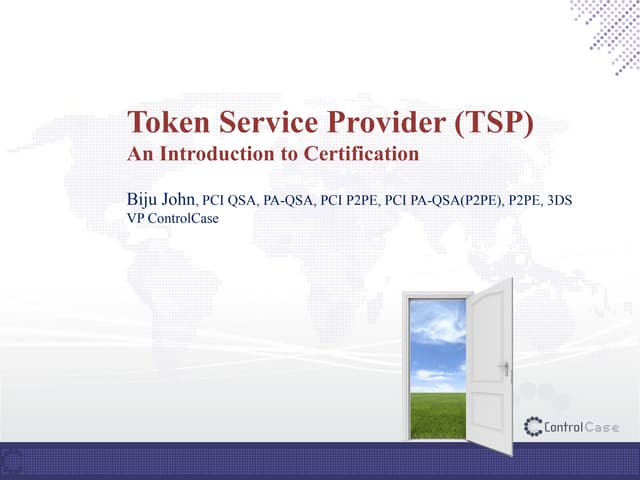 Token Service Provider (TSP)
An Introduction to Certification

Biju John, PCI QSA, PA-QSA, PCI P2PE, PCI PA-QSA(P2PE), P2PE, 3DS
VP ControlCase

ControlCase